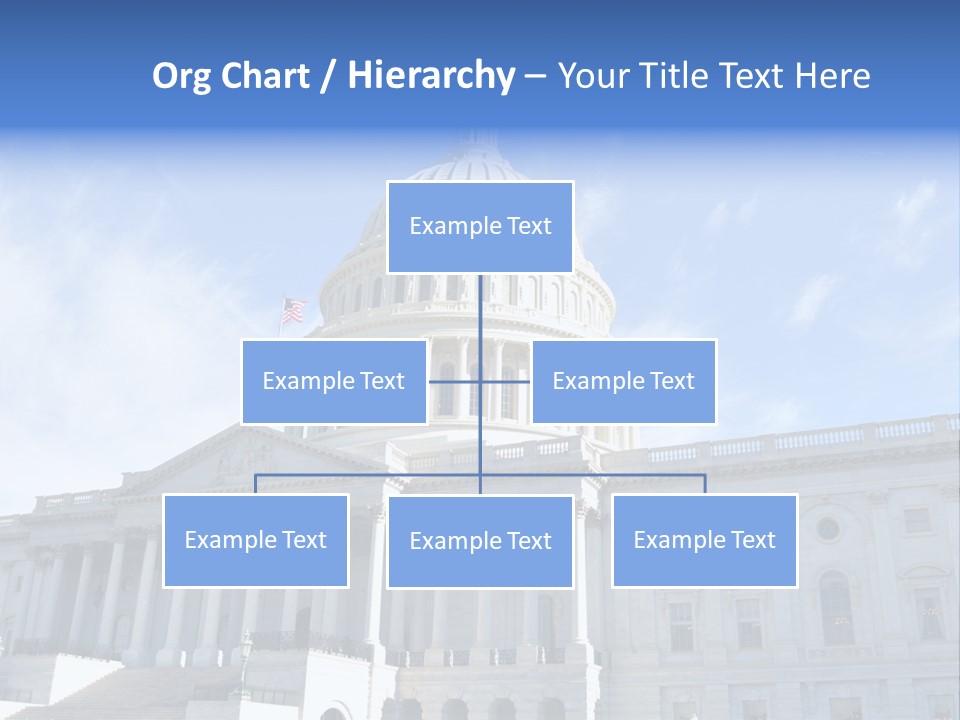 Org Chart / Hierarchy – Your Title Text Here

Example Text

Example Text

Example Text

Example Text

Example Text

Example Text